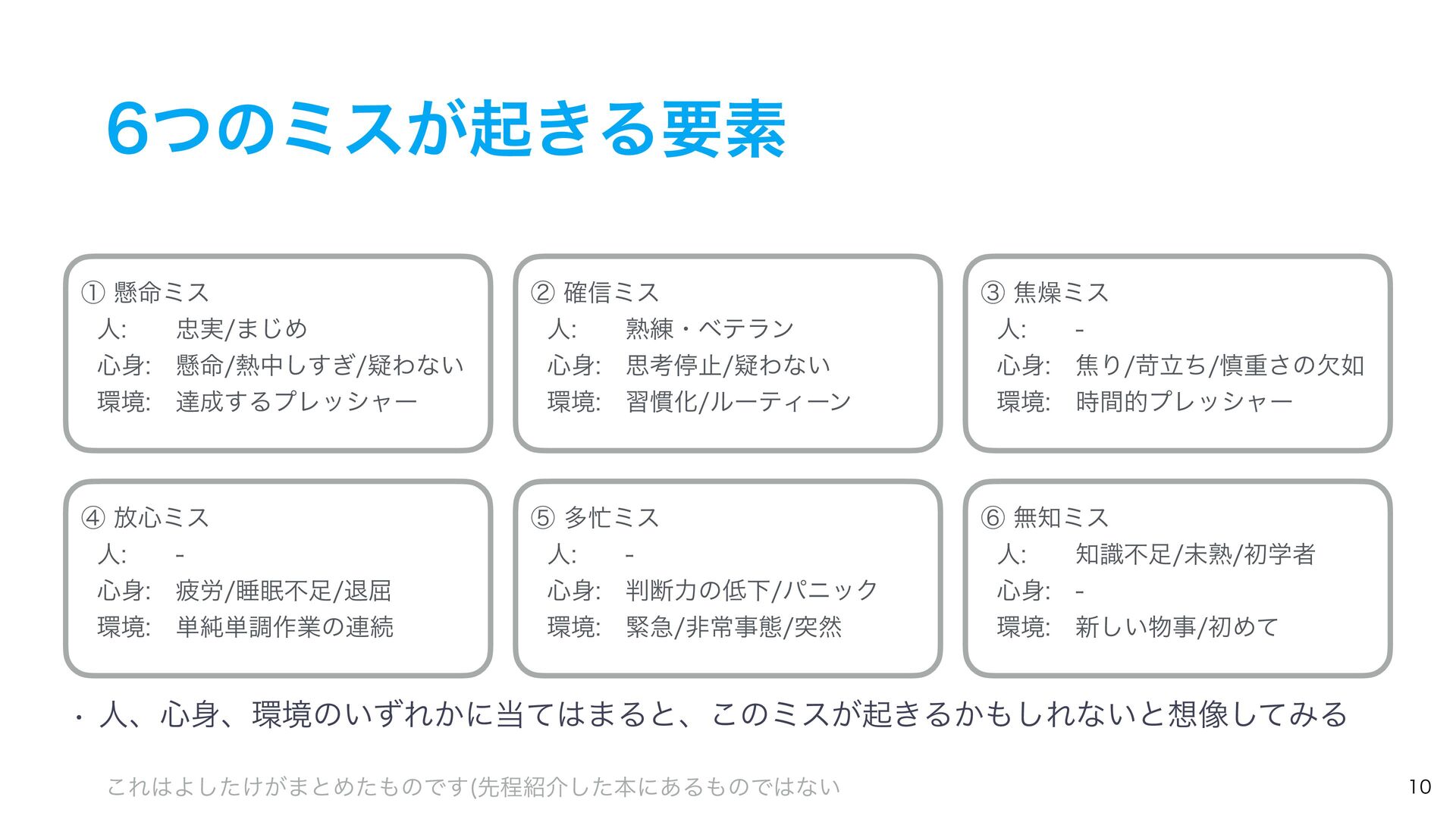 6つのミスが起きる要素

① 懸命ミス
人: 忠実/まじめ
心身: 懸命/熱中しすぎ/疑わない
環境: 達成するプレッシャー

② 確信ミス
人: 熟練・ベテラン
心身: 思考停止/疑わない
環境: 習慣化/ルーティーン

③ 焦燥ミス
人: -
心身: 焦り/苛立ち/慎重さの欠如
環境: 時間的プレッシャー

④ 放心ミス
人: -
心身: 疲労/睡眠不足/退屈
環境: 単純単調作業の連続

⑤ 多忙ミス
人: -
心身: 判断力の低下/パニック
環境: 緊急/非常事態/突然

⑥ 無知ミス
人: 知識不足/未熟/初学者
心身: -
環境: 新しい物事/初めて

・人、心身、環境のいずれかに当てはまると、このミスが起きるかもしれないと想像してみる

これはよしたけがまとめたものです(先程紹介した本にあるものではない

10